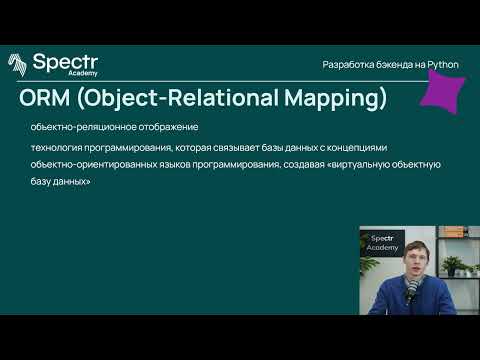 Spectr
Academy

Разработка бэкенда на Python

ORM (Object-Relational Mapping)

объектно-реляционное отображение

технология программирования, которая связывает базы данных с концепциями объектно-ориентированных языков программирования, создавая «виртуальную объектную базу данных»

Spectr
Academy